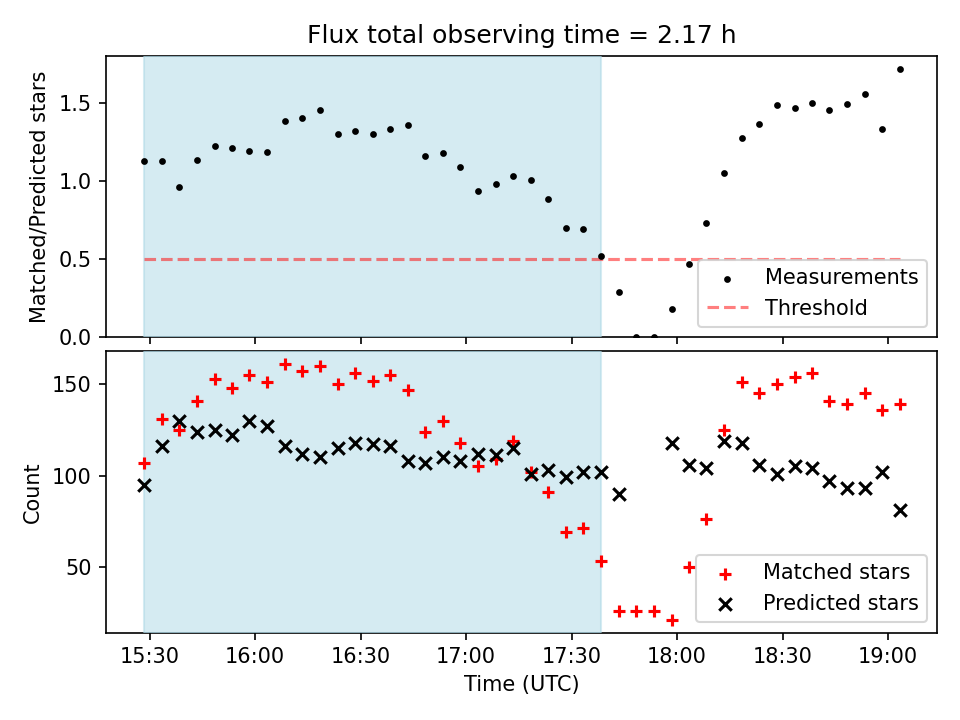 Flux total observing time = 2.17 h

Matched/Predicted stars

1.5
1.0
0.5
0.0

Measurements
Threshold

Count

150
100
50

Matched stars
Predicted stars

15:30
16:00
16:30
17:00
17:30
18:00
18:30
19:00

Time (UTC)